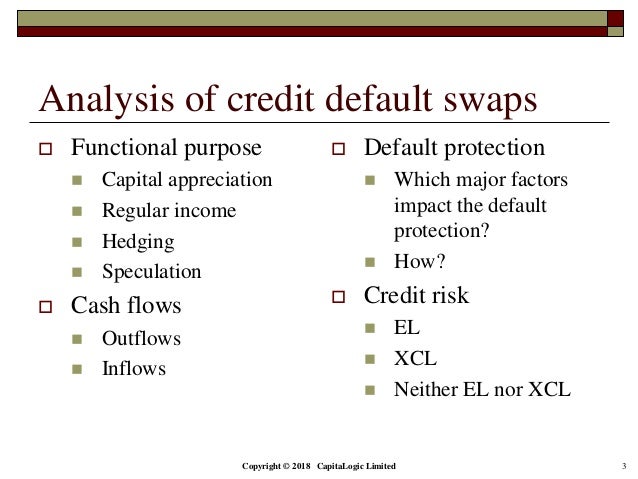 Analysis of credit default swaps

Functional purpose
Capital appreciation
Regular income
Hedging
Speculation

Cash flows
Outflows
Inflows

Default protection
Which major factors impact the default protection?
How?

Credit risk
EL
XCL
Neither EL nor XCL

Copyright © 2018 CapitaLogic Limited

3